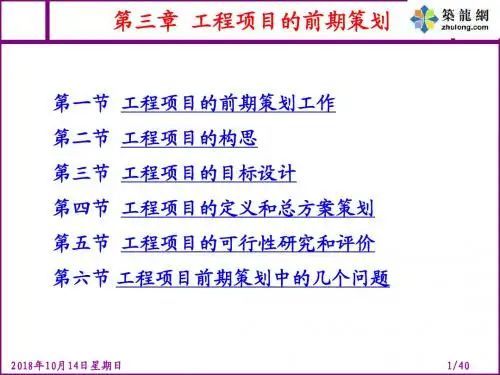 第三章 工程项目的前期策划

築龍網
zhulong.com

第一节 工程项目的前期策划工作

第二节 工程项目的构思

第三节 工程项目的目标设计

第四节 工程项目的定义和总方案策划

第五节 工程项目的可行性研究和评价

第六节 工程项目前期策划中的几个问题

2018年10月14日星期日

1/40